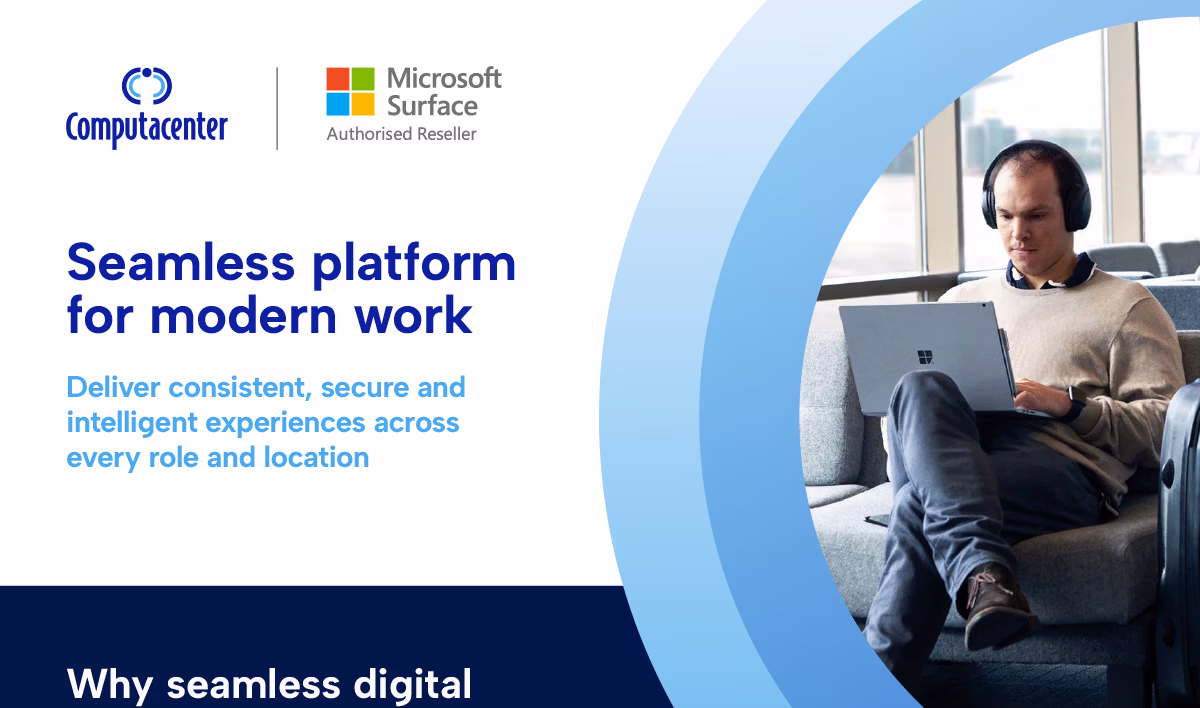 Computacenter

Microsoft
Surface
Authorised Reseller

Seamless platform for modern work

Deliver consistent, secure and intelligent experiences across every role and location

Why seamless digital